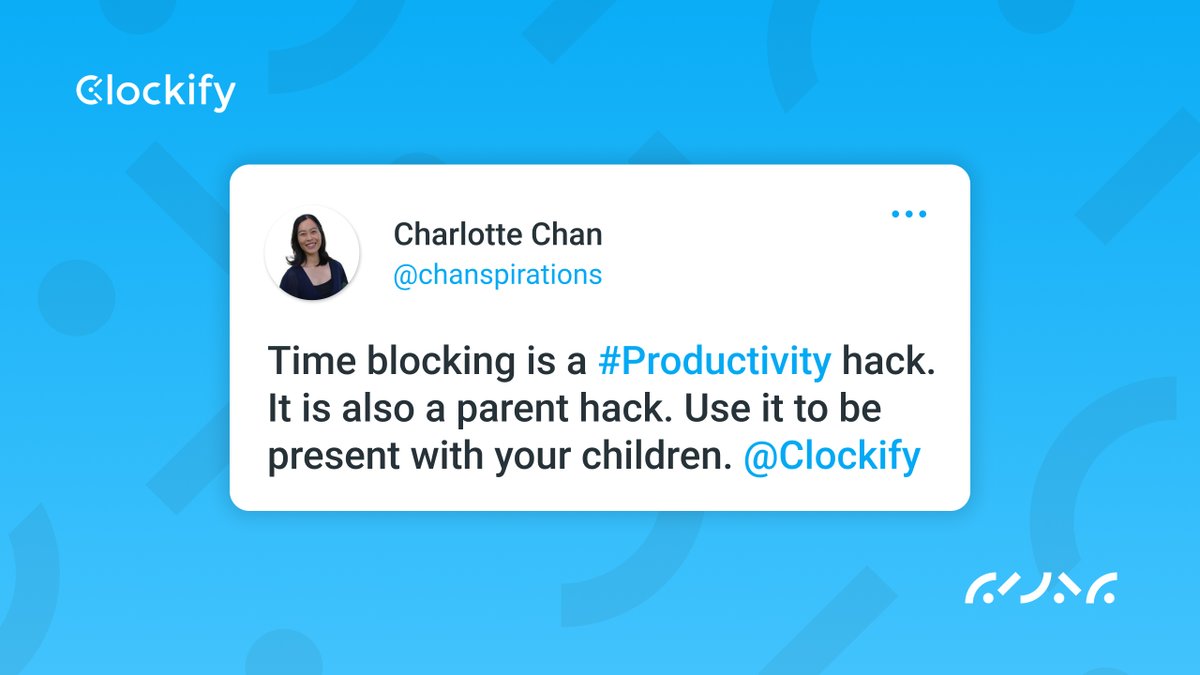 Clockify

Charlotte Chan
@chanspirations

Time blocking is a #Productivity hack. It is also a parent hack. Use it to be present with your children. @Clockify